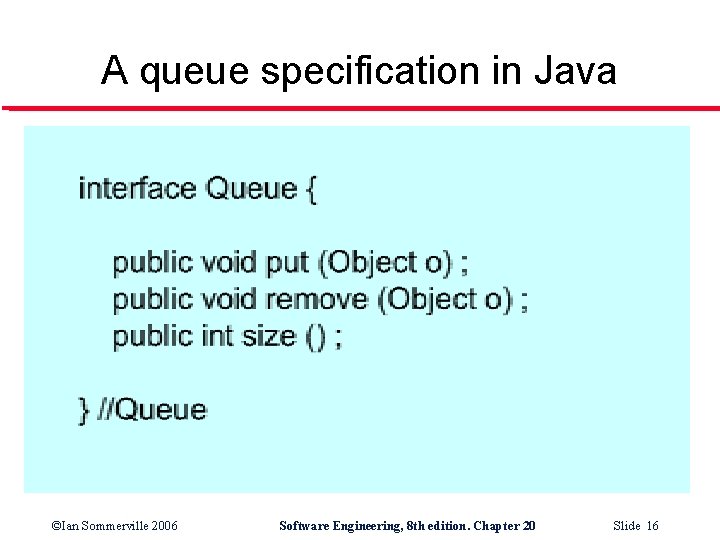 A queue specification in Java

interface Queue {

public void put (Object o) ;
public void remove (Object o) ;
public int size () ;

} //Queue

©Ian Sommerville 2006 Software Engineering, 8th edition. Chapter 20 Slide 16